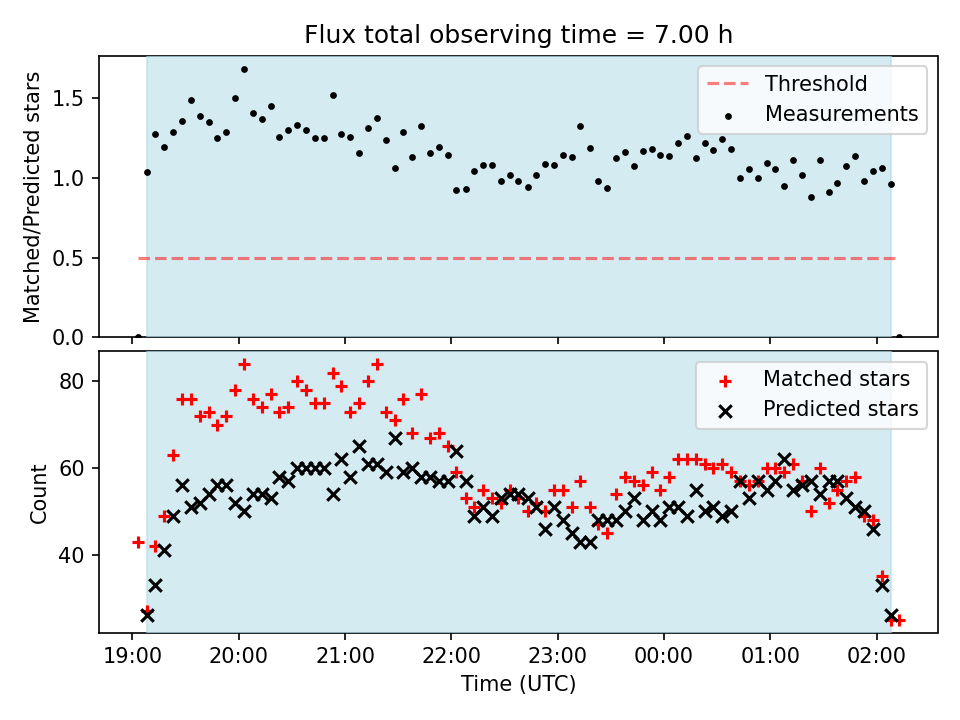 Flux total observing time = 7.00 h

Matched/Predicted stars

1.5
1.0
0.5
0.0

Threshold
Measurements

Count

80
60
40

Matched stars
Predicted stars

19:00 20:00 21:00 22:00 23:00 00:00 01:00 02:00

Time (UTC)